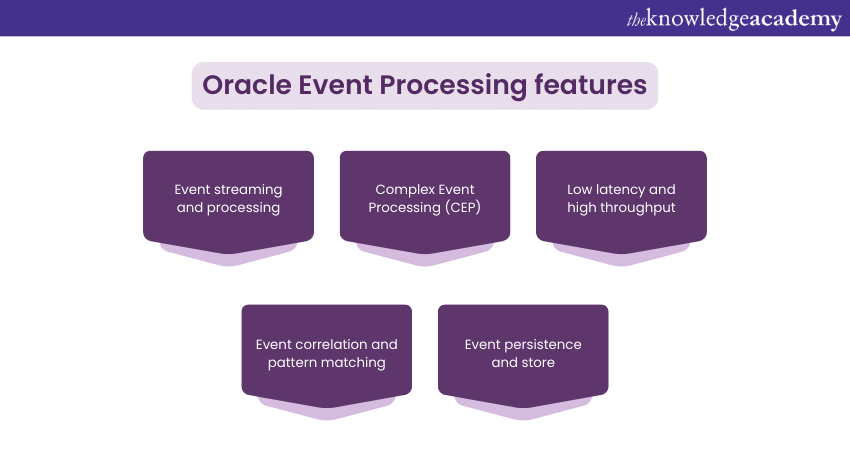 theknowledgeacademy

Oracle Event Processing features

Event streaming and processing

Complex Event Processing (CEP)

Low latency and high throughput

Event correlation and pattern matching

Event persistence and store